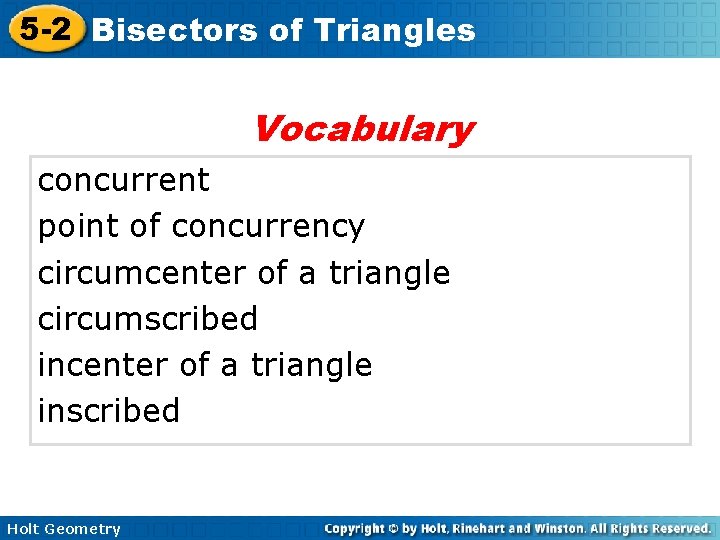 5-2 Bisectors of Triangles

Vocabulary

concurrent
point of concurrency
circumcenter of a triangle
circumscribed
incenter of a triangle
inscribed

Holt Geometry

Copyright © by Holt, Rinehart and Winston. All Rights Reserved.